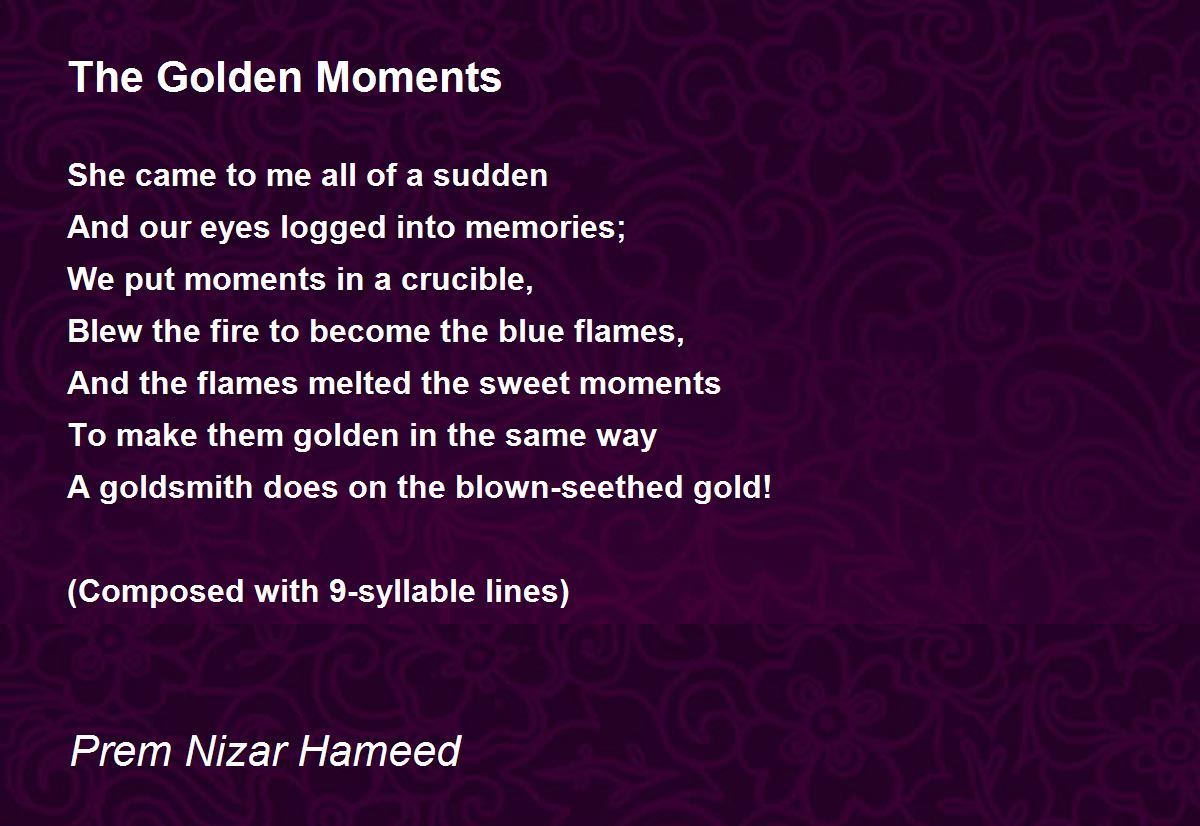 The Golden Moments

She came to me all of a sudden
And our eyes logged into memories;
We put moments in a crucible,
Blew the fire to become the blue flames,
And the flames melted the sweet moments
To make them golden in the same way
A goldsmith does on the blown-seethed gold!

(Composed with 9-syllable lines)

Prem Nizar Hameed